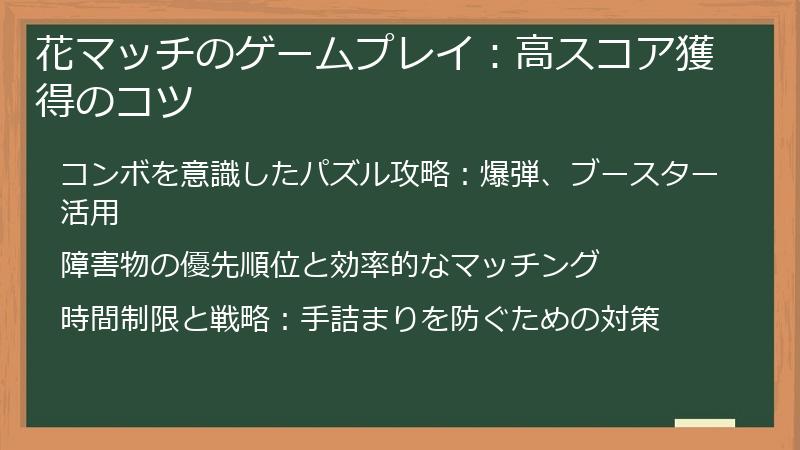 花マッチのゲームプレイ：高スコア獲得のコツ

コンボを意識したパズル攻略：爆弾、ブースター活用

障害物の優先順位と効率的なマッチング

時間制限と戦略：手詰まりを防ぐための対策